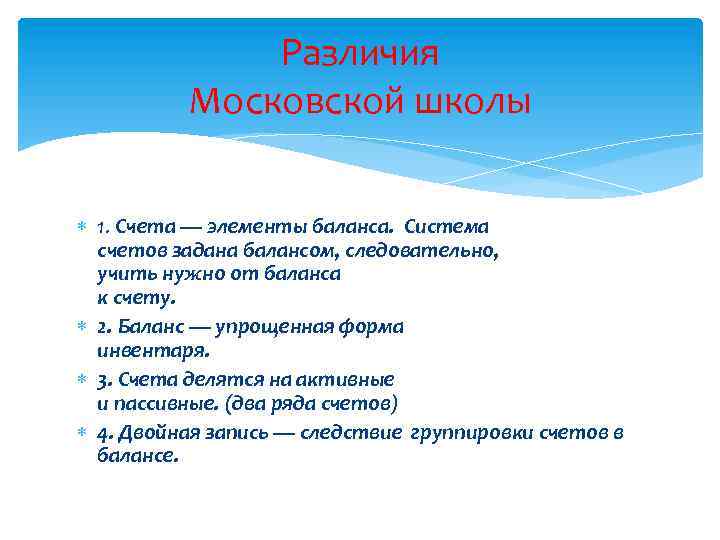 Различия
Московской школы

1. Счета — элементы баланса. Система счетов задана балансом, следовательно, учить нужно от баланса к счету.

2. Баланс — упрощенная форма инвентаря.

3. Счета делятся на активные и пассивные. (два ряда счетов)

4. Двойная запись — следствие группировки счетов в балансе.